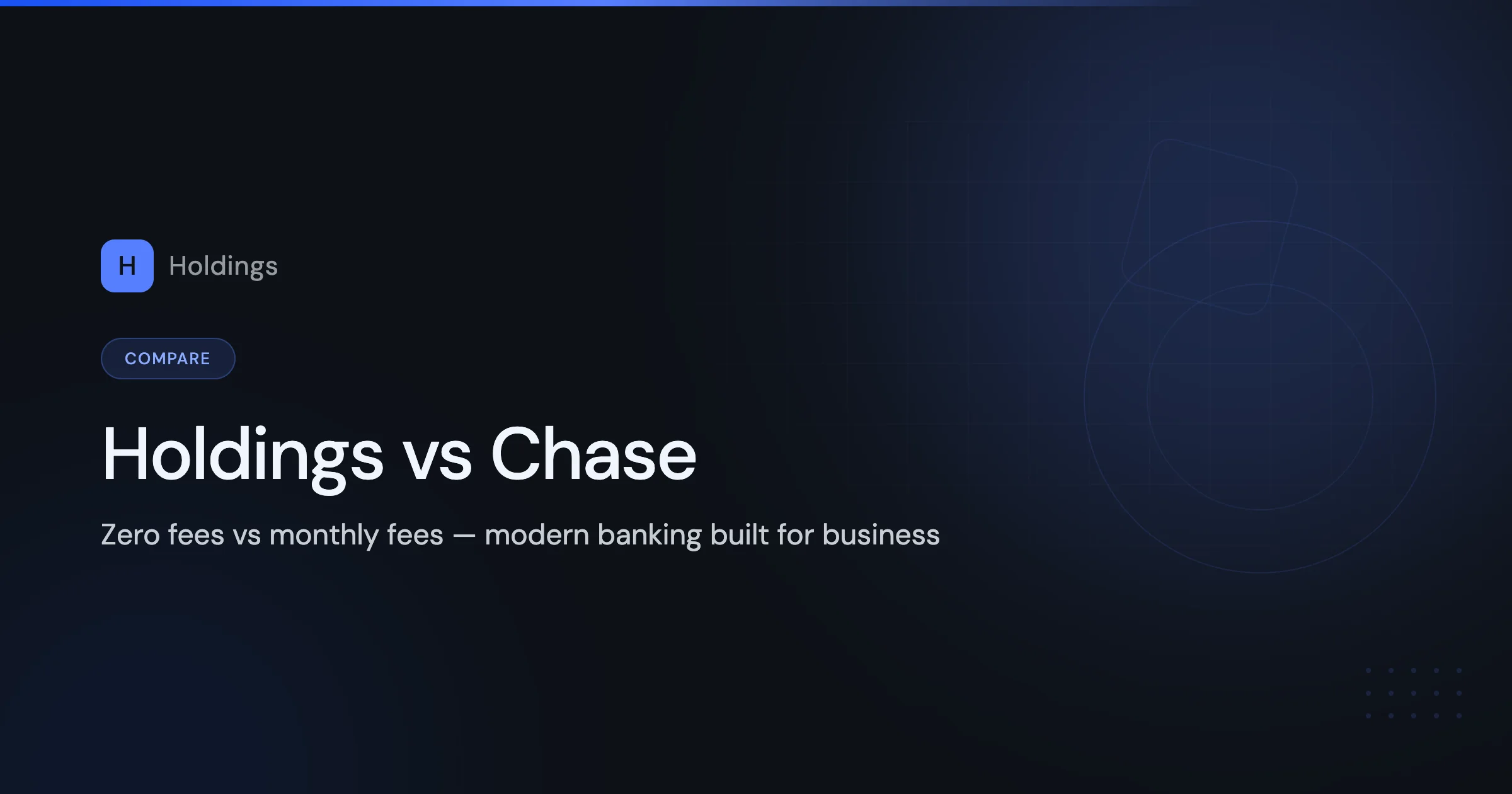 H Holdings

COMPARE

Holdings vs Chase

Zero fees vs monthly fees — modern banking built for business